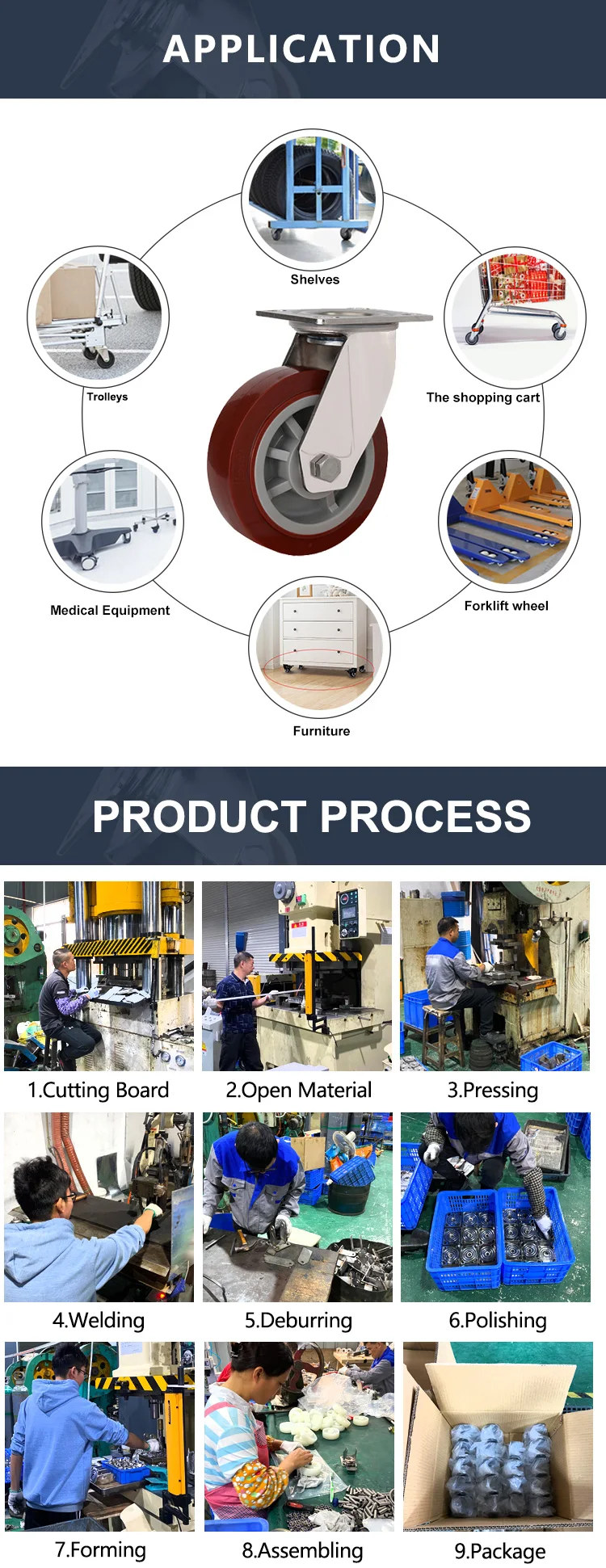 APPLICATION

Shelves

Trolleys

The shopping cart

Medical Equipment

Forklift wheel

Furniture

PRODUCT PROCESS

1.Cutting Board

2.Open Material

3.Pressing

4.Welding

5.Deburring

6.Polishing

7.Forming

8.Assembling

9.Package